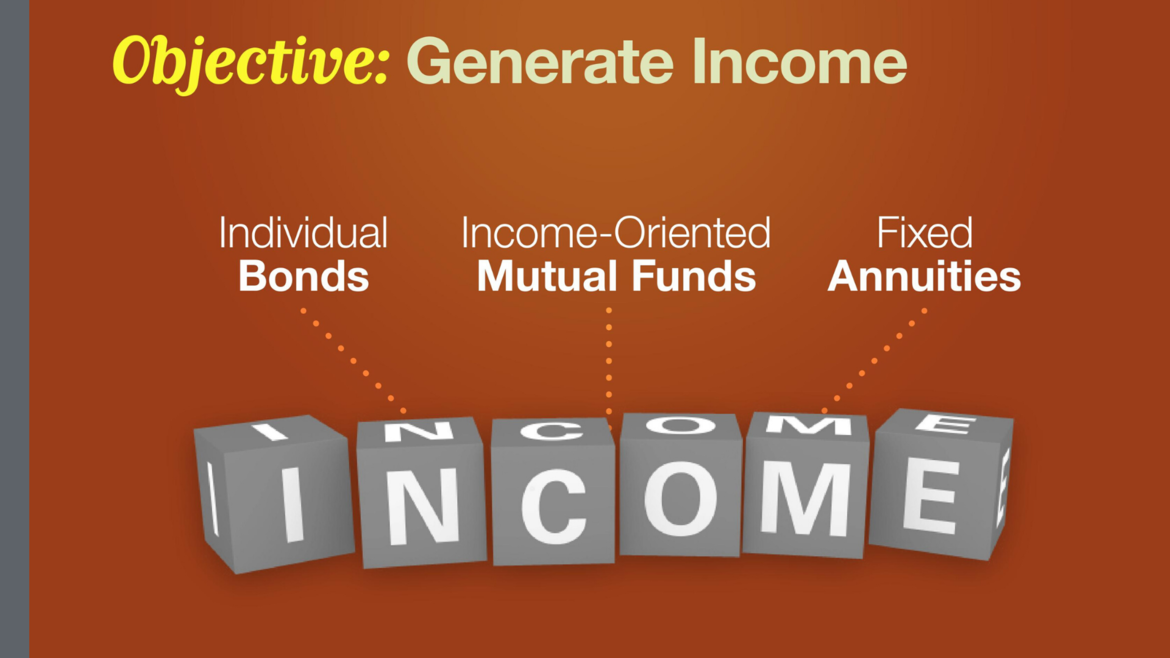 Objective: Generate Income

Individual
Bonds

Income-Oriented
Mutual Funds

Fixed
Annuities

INCOME